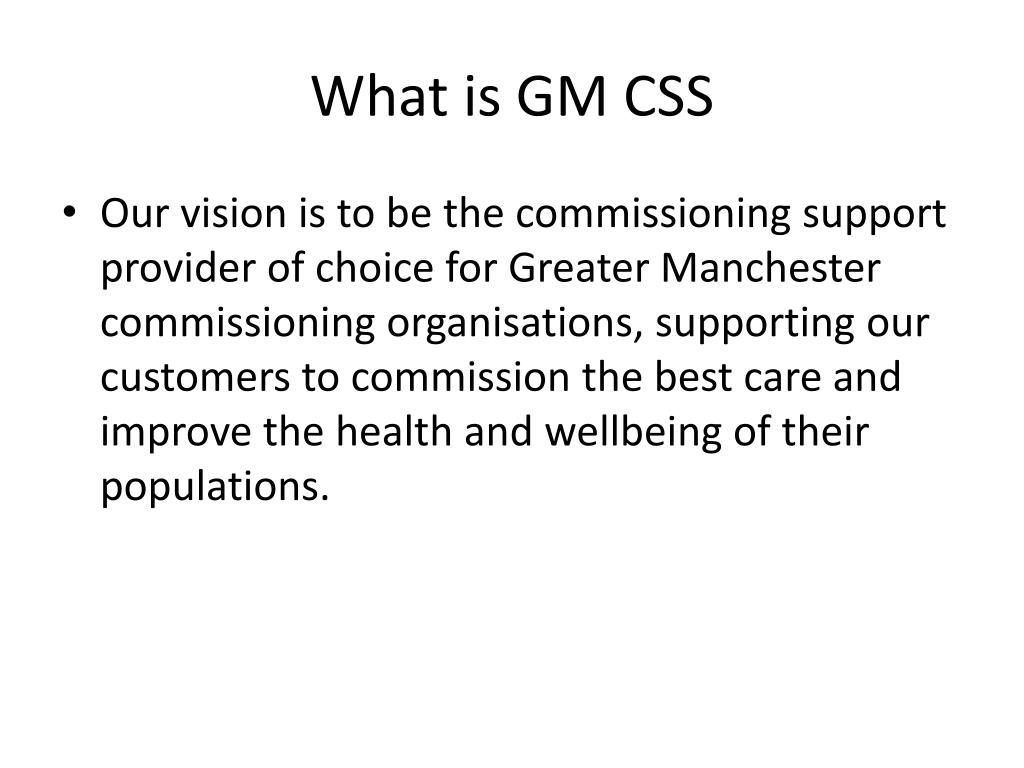 What is GM CSS

• Our vision is to be the commissioning support provider of choice for Greater Manchester commissioning organisations, supporting our customers to commission the best care and improve the health and wellbeing of their populations.